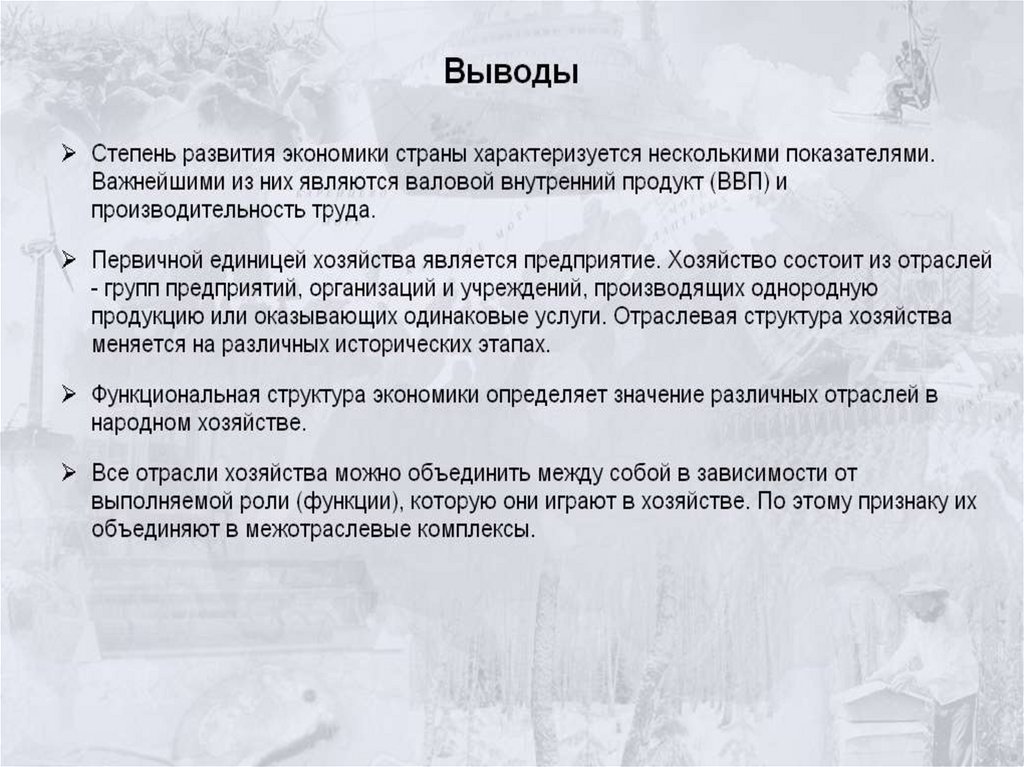 Выводы

➢ Степень развития экономики страны характеризуется несколькими показателями. Важнейшими из них являются валовой внутренний продукт (ВВП) и производительность труда.

➢ Первичной единицей хозяйства является предприятие. Хозяйство состоит из отраслей - групп предприятий, организаций и учреждений, производящих однородную продукцию или оказывающих одинаковые услуги. Отраслевая структура хозяйства меняется на различных исторических этапах.

➢ Функциональная структура экономики определяет значение различных отраслей в народном хозяйстве.

➢ Все отрасли хозяйства можно объединить между собой в зависимости от выполняемой роли (функции), которую они играют в хозяйстве. По этому признаку их объединяют в межотраслевые комплексы.